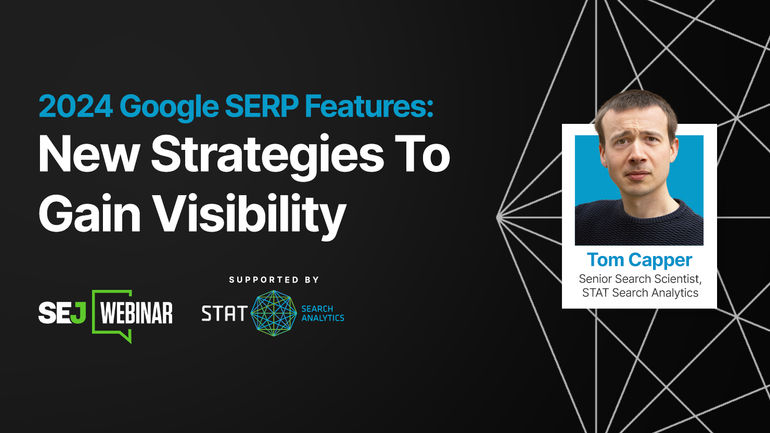 2024 Google SERP Features:
New Strategies To Gain Visibility

SEJ WEBINAR

SUPPORTED BY

STAT SEARCH ANALYTICS

Tom Capper
Senior Search Scientist, STAT Search Analytics